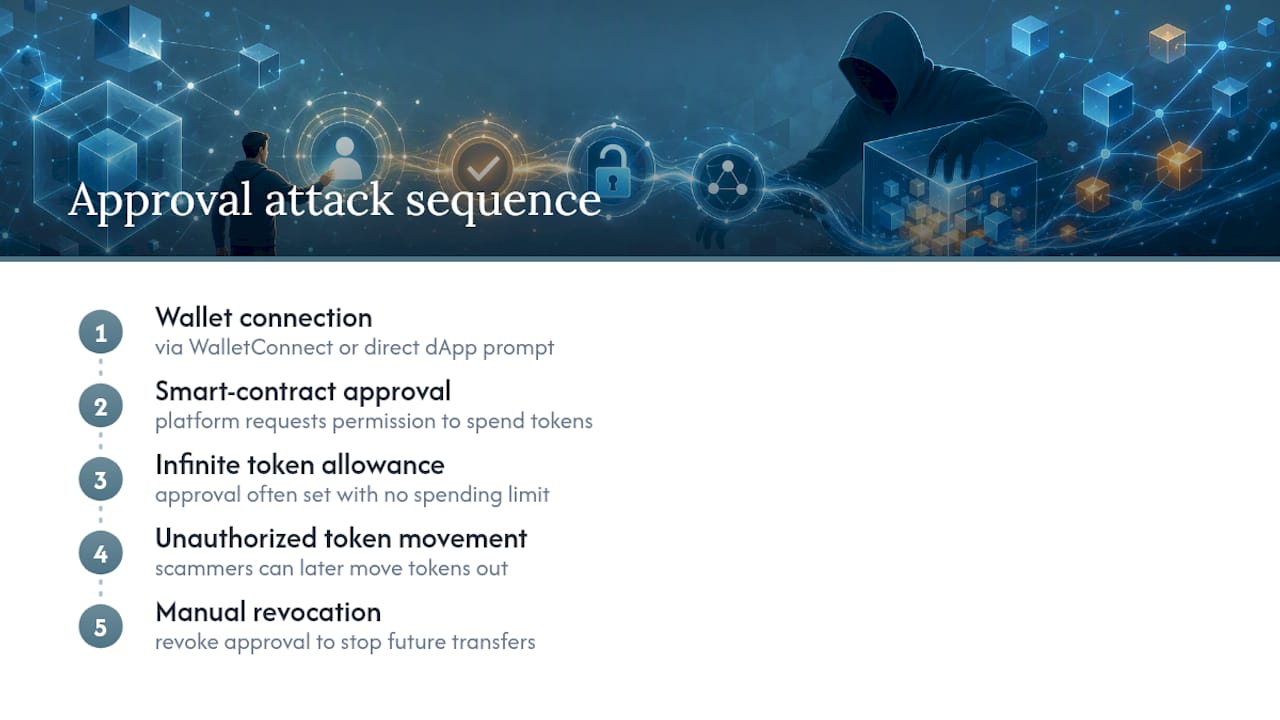 Approval attack sequence

1
Wallet connection
via WalletConnect or direct dApp prompt

2
Smart-contract approval
platform requests permission to spend tokens

3
Infinite token allowance
approval often set with no spending limit

4
Unauthorized token movement
scammers can later move tokens out

5
Manual revocation
revoke approval to stop future transfers